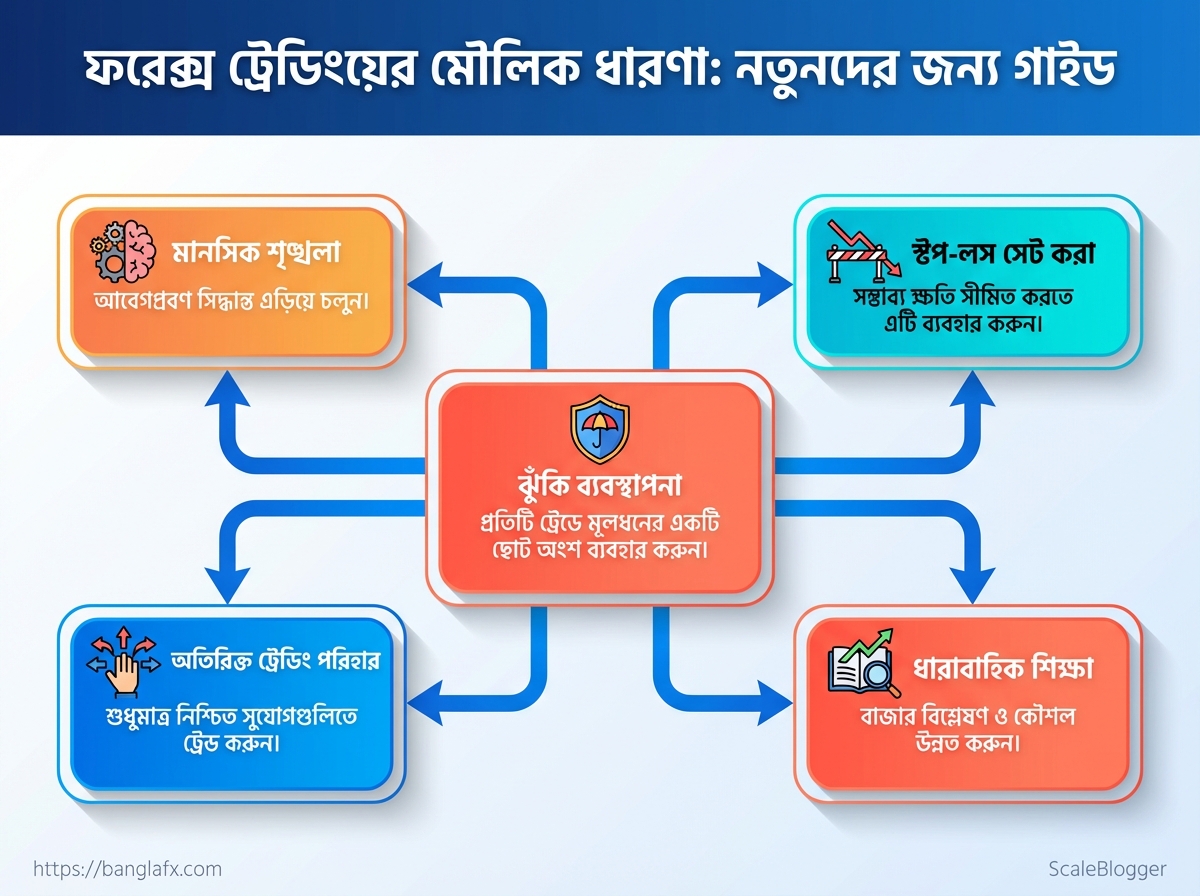 ফরেক্স ট্রেডিংয়ের মৌলিক ধারণা: নতুনদের জন্য গাইড

মানসিক শৃঙ্খলা
আবেগপ্রবণ সিদ্ধান্ত এড়িয়ে চলুন।

স্টপ-লস সেট করা
সম্ভাব্য ক্ষতি সীমিত করতে এটি ব্যবহার করুন।

ঝুঁকি ব্যবস্থাপনা
প্রতিটি ট্রেডে মূলধনের একটি ছোট অংশ ব্যবহার করুন।

অতিরিক্ত ট্রেডিং পরিহার
শুধুমাত্র নিশ্চিত সুযোগগুলিতে ট্রেড করুন।

ধারাবাহিক শিক্ষা
বাজার বিশ্লেষণ ও কৌশল উন্নত করুন।

https://banglafx.com

ScaleBlogger